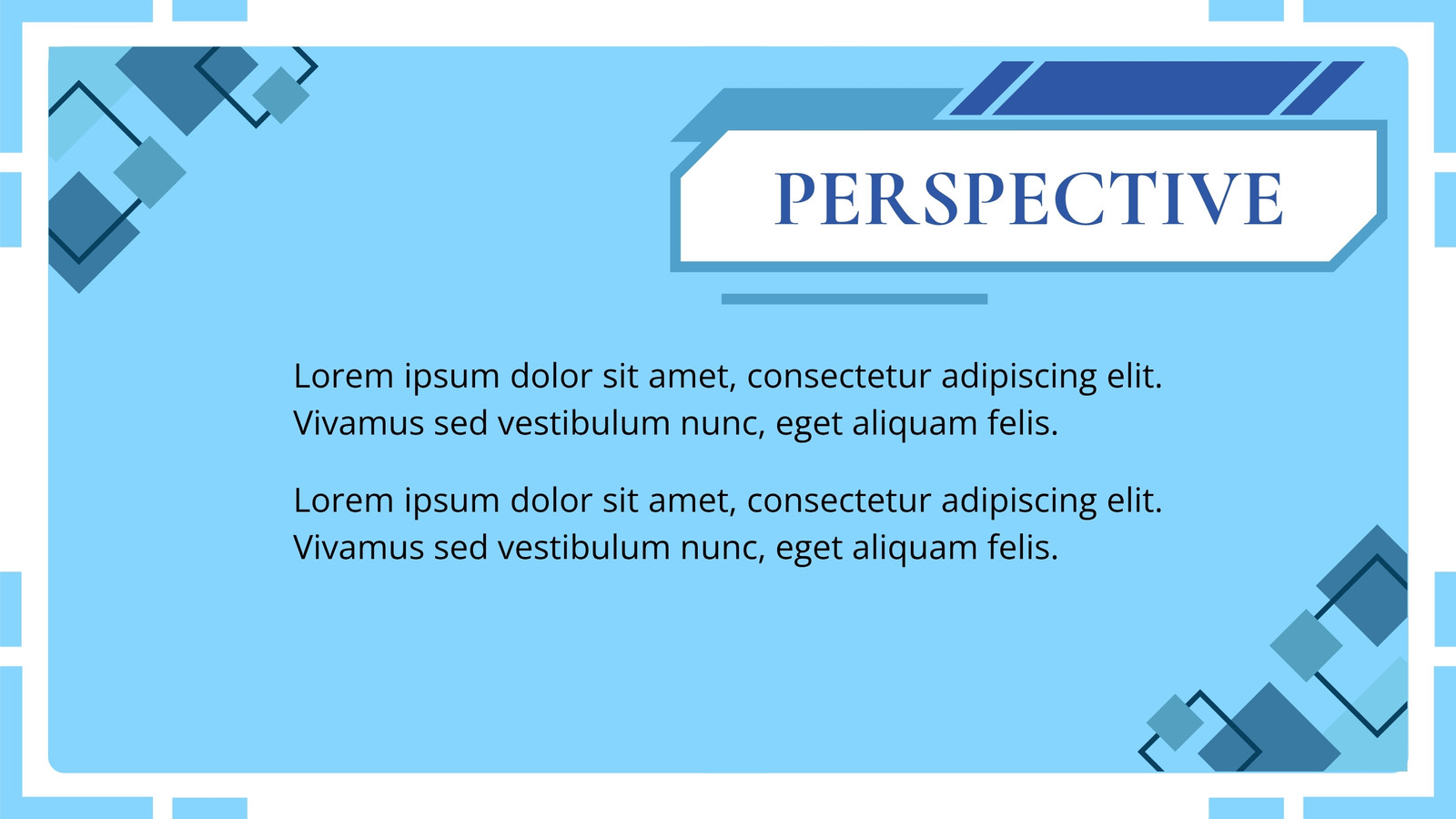 PERSPECTIVE

Lorem ipsum dolor sit amet, consectetur adipiscing elit. Vivamus sed vestibulum nunc, eget aliquam felis.

Lorem ipsum dolor sit amet, consectetur adipiscing elit. Vivamus sed vestibulum nunc, eget aliquam felis.